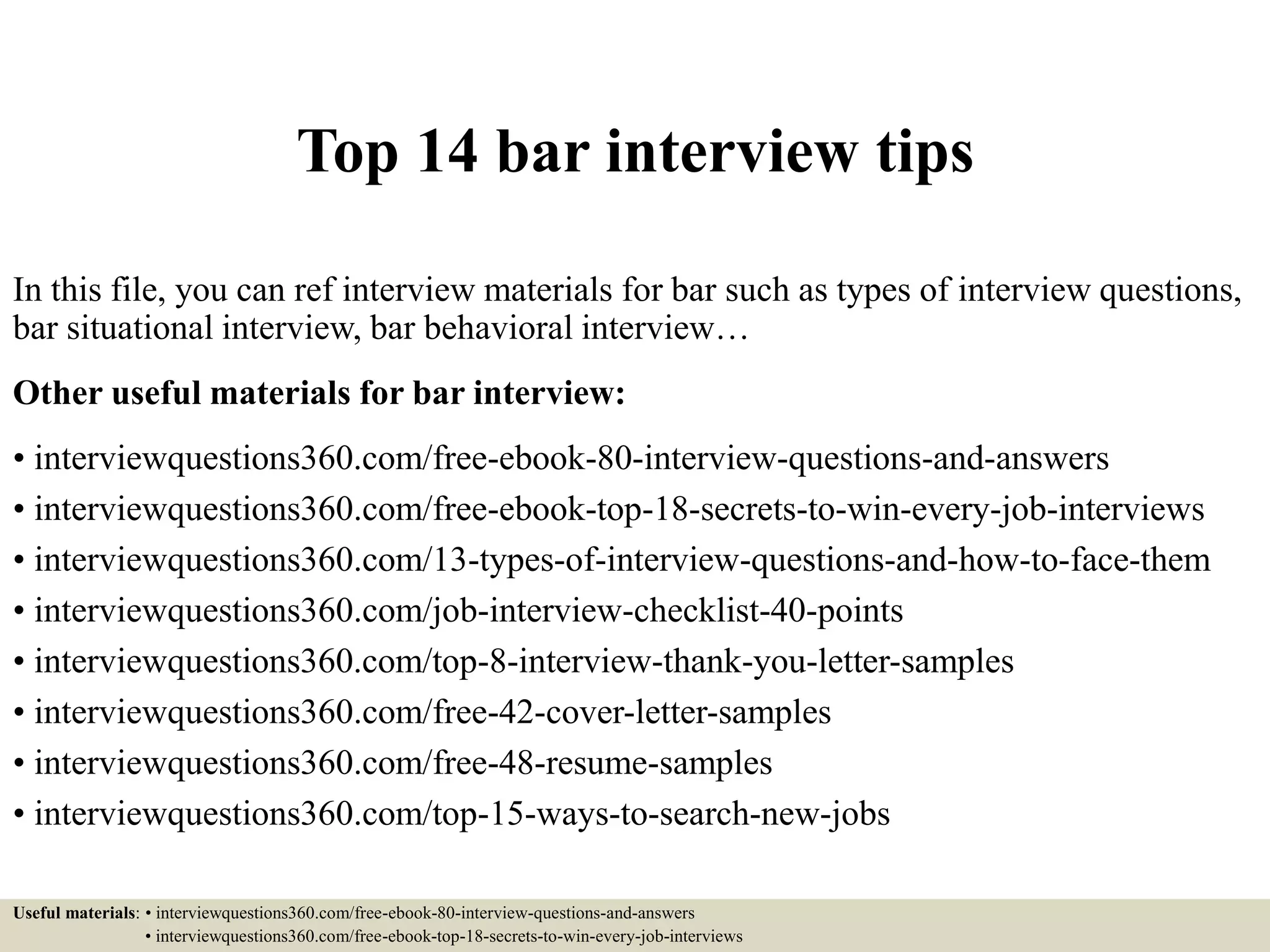 Top 14 bar interview tips

In this file, you can ref interview materials for bar such as types of interview questions, bar situational interview, bar behavioral interview…

Other useful materials for bar interview:

• interviewquestions360.com/free-ebook-80-interview-questions-and-answers
• interviewquestions360.com/free-ebook-top-18-secrets-to-win-every-job-interviews
• interviewquestions360.com/13-types-of-interview-questions-and-how-to-face-them
• interviewquestions360.com/job-interview-checklist-40-points
• interviewquestions360.com/top-8-interview-thank-you-letter-samples
• interviewquestions360.com/free-42-cover-letter-samples
• interviewquestions360.com/free-48-resume-samples
• interviewquestions360.com/top-15-ways-to-search-new-jobs

Useful materials: • interviewquestions360.com/free-ebook-80-interview-questions-and-answers
• interviewquestions360.com/free-ebook-top-18-secrets-to-win-every-job-interviews